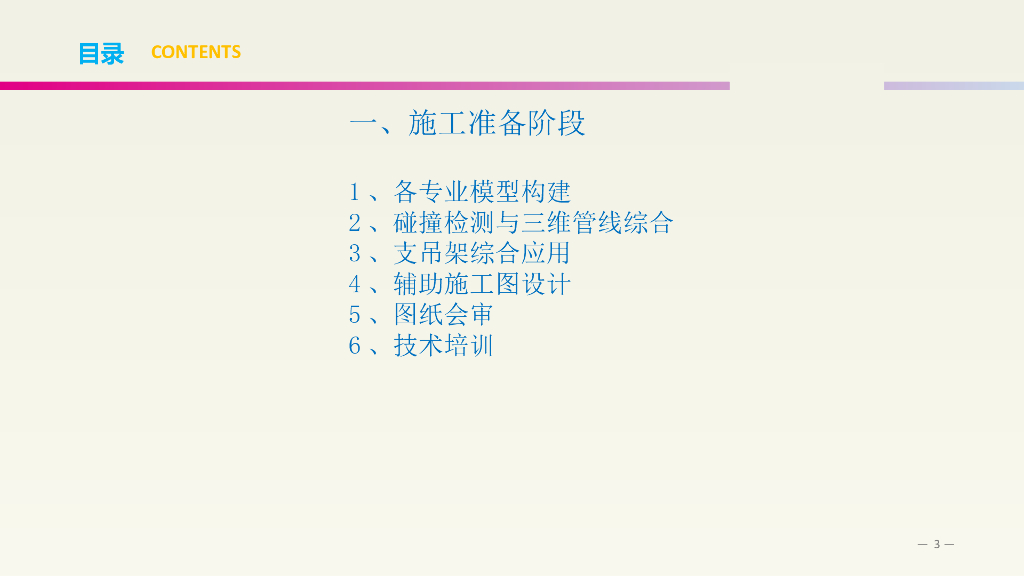 目录 CONTENTS

一、施工准备阶段

1、各专业模型构建
2、碰撞检测与三维管线综合
3、支吊架综合应用
4、辅助施工图设计
5、图纸会审
6、技术培训

— 3 —